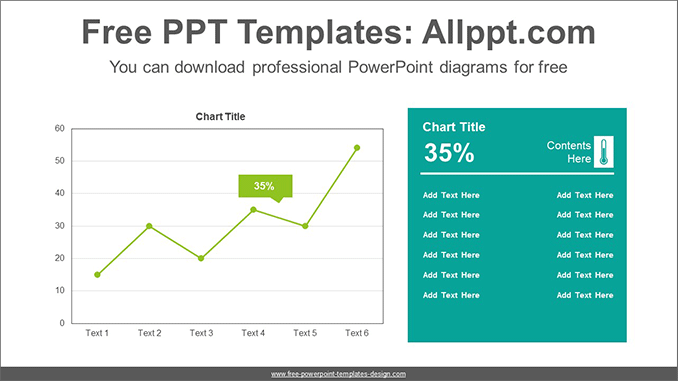 Free PPT Templates: Allppt.com

You can download professional PowerPoint diagrams for free

Chart Title

60
50
40
30
20
10
0

35%

Text 1 Text 2 Text 3 Text 4 Text 5 Text 6

Chart Title

35%

Contents Here

Add Text Here Add Text Here
Add Text Here Add Text Here
Add Text Here Add Text Here
Add Text Here Add Text Here
Add Text Here Add Text Here
Add Text Here Add Text Here

www.free-powerpoint-templates-design.com